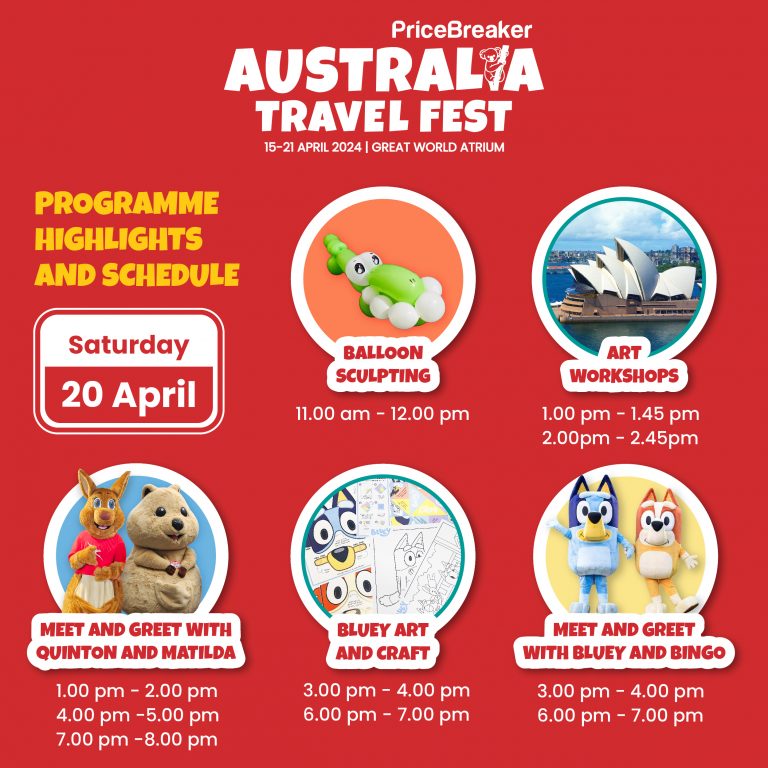 PriceBreaker
AUSTRALIA
TRAVEL FEST
15-21 APRIL 2024 | GREAT WORLD ATRIUM

PROGRAMME HIGHLIGHTS AND SCHEDULE

Saturday
20 April

BALLOON SCULPTING
11.00 am - 12.00 pm

ART WORKSHOPS
1.00 pm - 1.45 pm
2.00pm - 2.45pm

MEET AND GREET WITH QUINTON AND MATILDA
1.00 pm - 2.00 pm
4.00 pm -5.00 pm
7.00 pm -8.00 pm

BLUEY ART AND CRAFT
3.00 pm - 4.00 pm
6.00 pm - 7.00 pm

MEET AND GREET WITH BLUEY AND BINGO
3.00 pm - 4.00 pm
6.00 pm - 7.00 pm